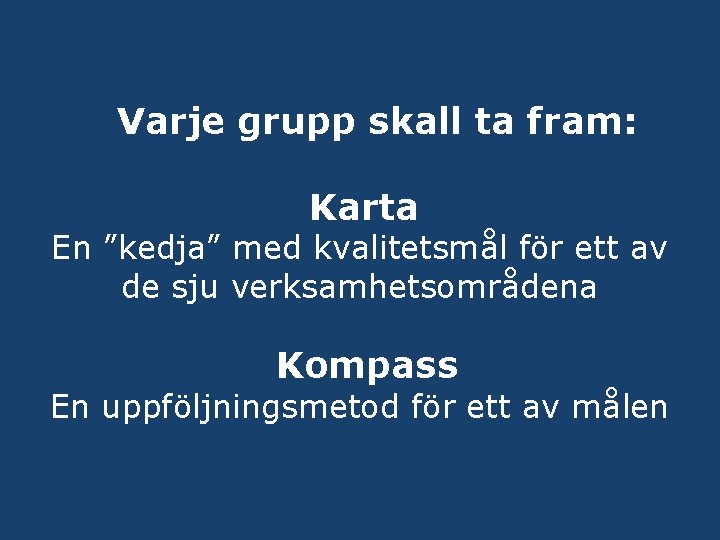 Varje grupp skall ta fram:

Karta
En ”kedja” med kvalitetsmål för ett av de sju verksamhetsområdena

Kompass
En uppföljningsmetod för ett av målen